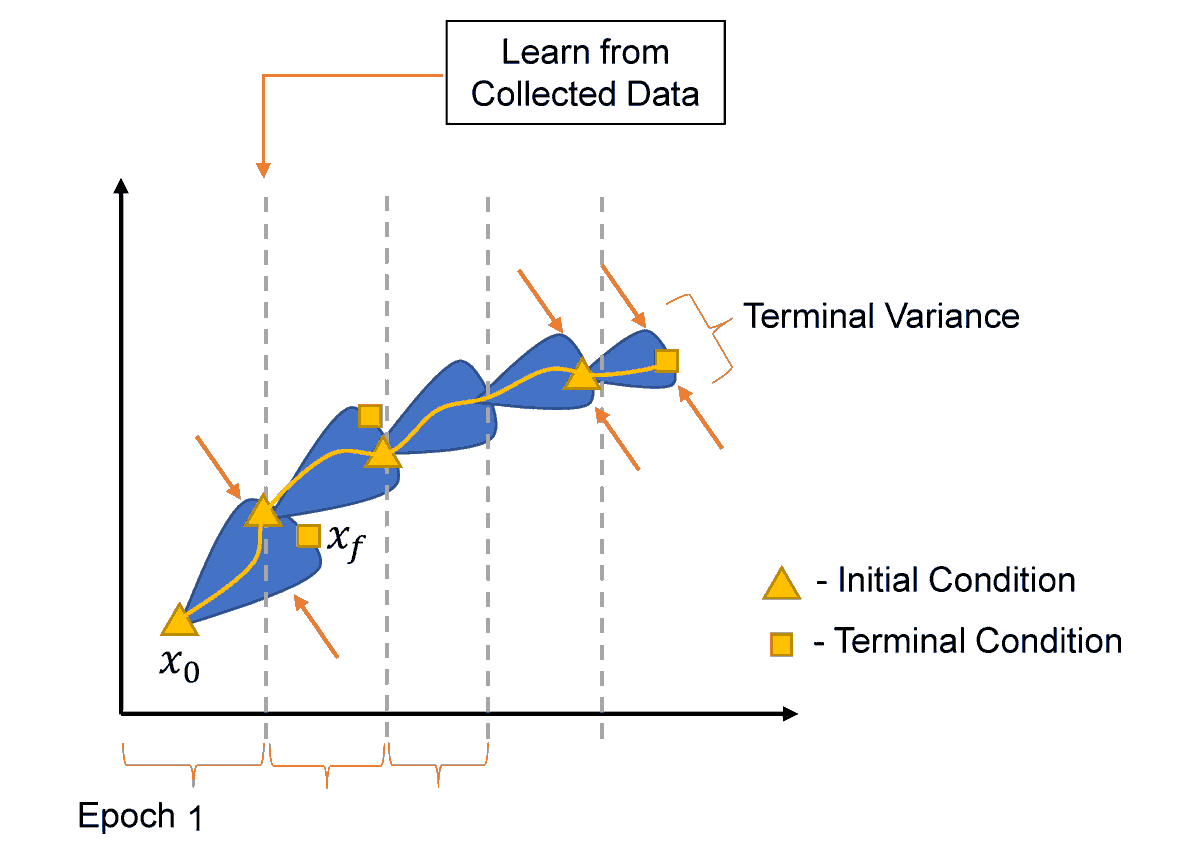 Learn from Collected Data

Terminal Variance

$x_f$

$x_0$

- Initial Condition

- Terminal Condition

Epoch 1